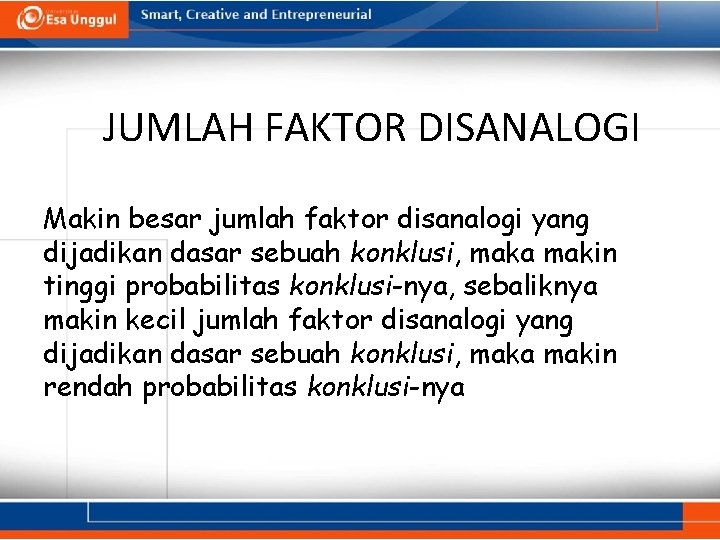 Esa Unggul

Smart, Creative and Entrepreneurial

JUMLAH FAKTOR DISANALOGI

Makin besar jumlah faktor disanalogi yang dijadikan dasar sebuah konklusi, maka makin tinggi probabilitas konklusi-nya, sebaliknya makin kecil jumlah faktor disanalogi yang dijadikan dasar sebuah konklusi, maka makin rendah probabilitas konklusi-nya